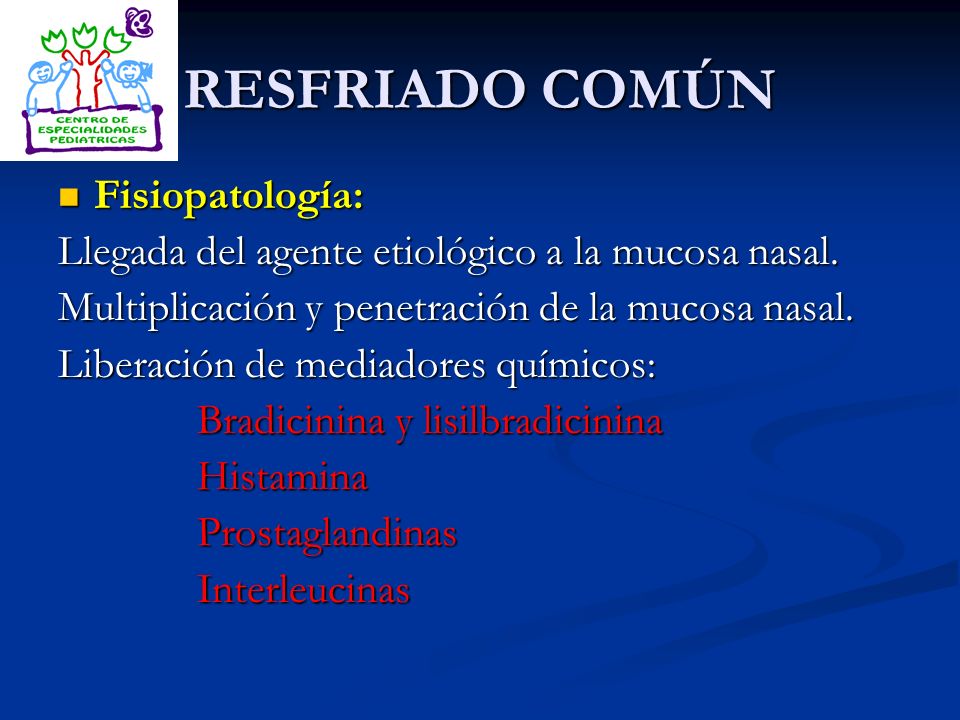 CENTRO DE ESPECIALIDADES PEDIATRICAS

RESFRIADO COMÚN

Fisiopatología:

Llegada del agente etiológico a la mucosa nasal.

Multiplicación y penetración de la mucosa nasal.

Liberación de mediadores químicos:

Bradicinina y lisilbradicinina

Histamina

Prostaglandinas

Interleucinas